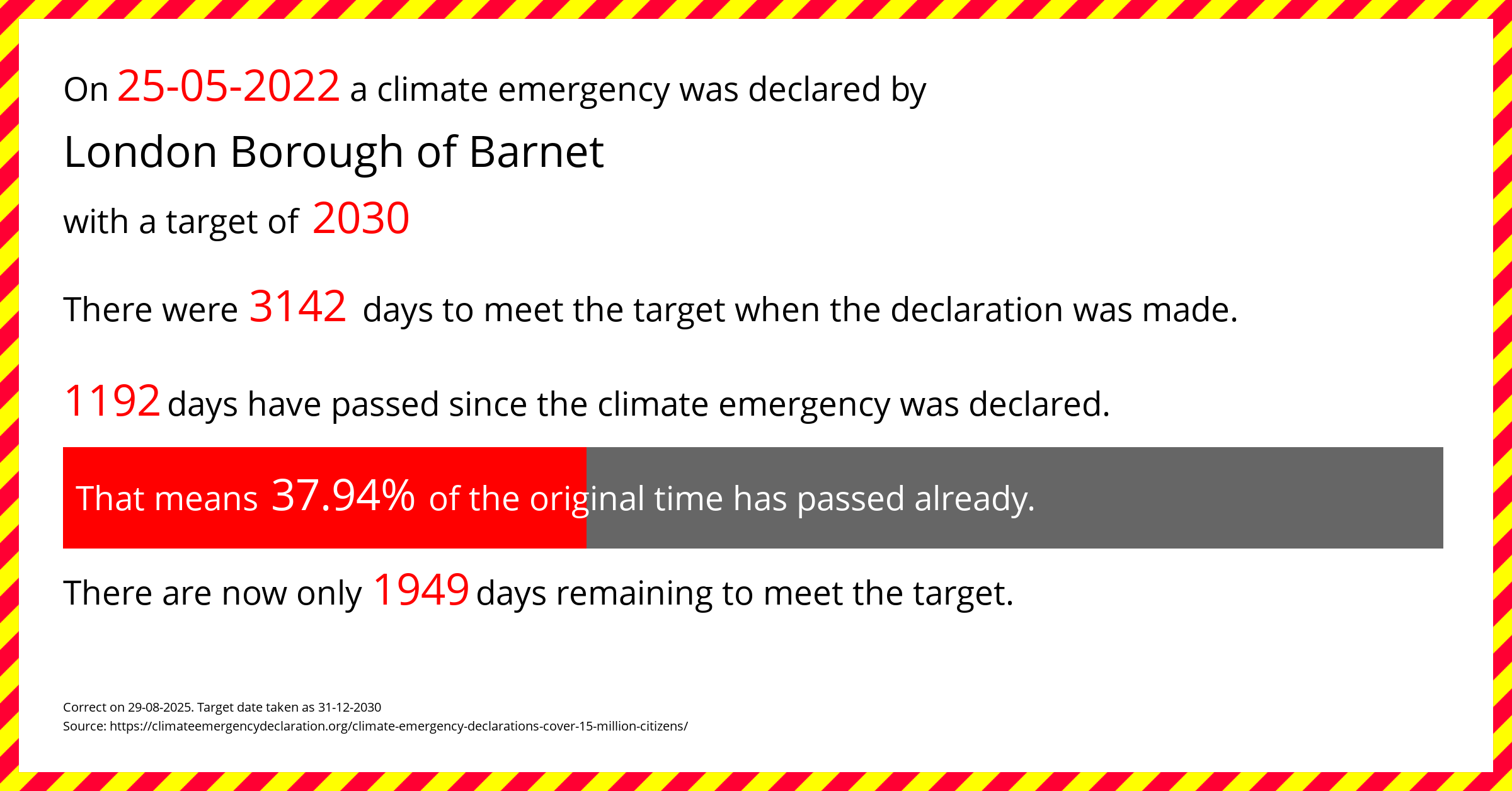 On 25-05-2022 a climate emergency was declared by

London Borough of Barnet

with a target of 2030

There were 3142 days to meet the target when the declaration was made.

1192 days have passed since the climate emergency was declared.

That means 37.94% of the original time has passed already.

There are now only 1949 days remaining to meet the target.

Correct on 29-08-2025. Target date taken as 31-12-2030
Source: https://climateemergencydeclaration.org/climate-emergency-declarations-cover-15-million-citizens/